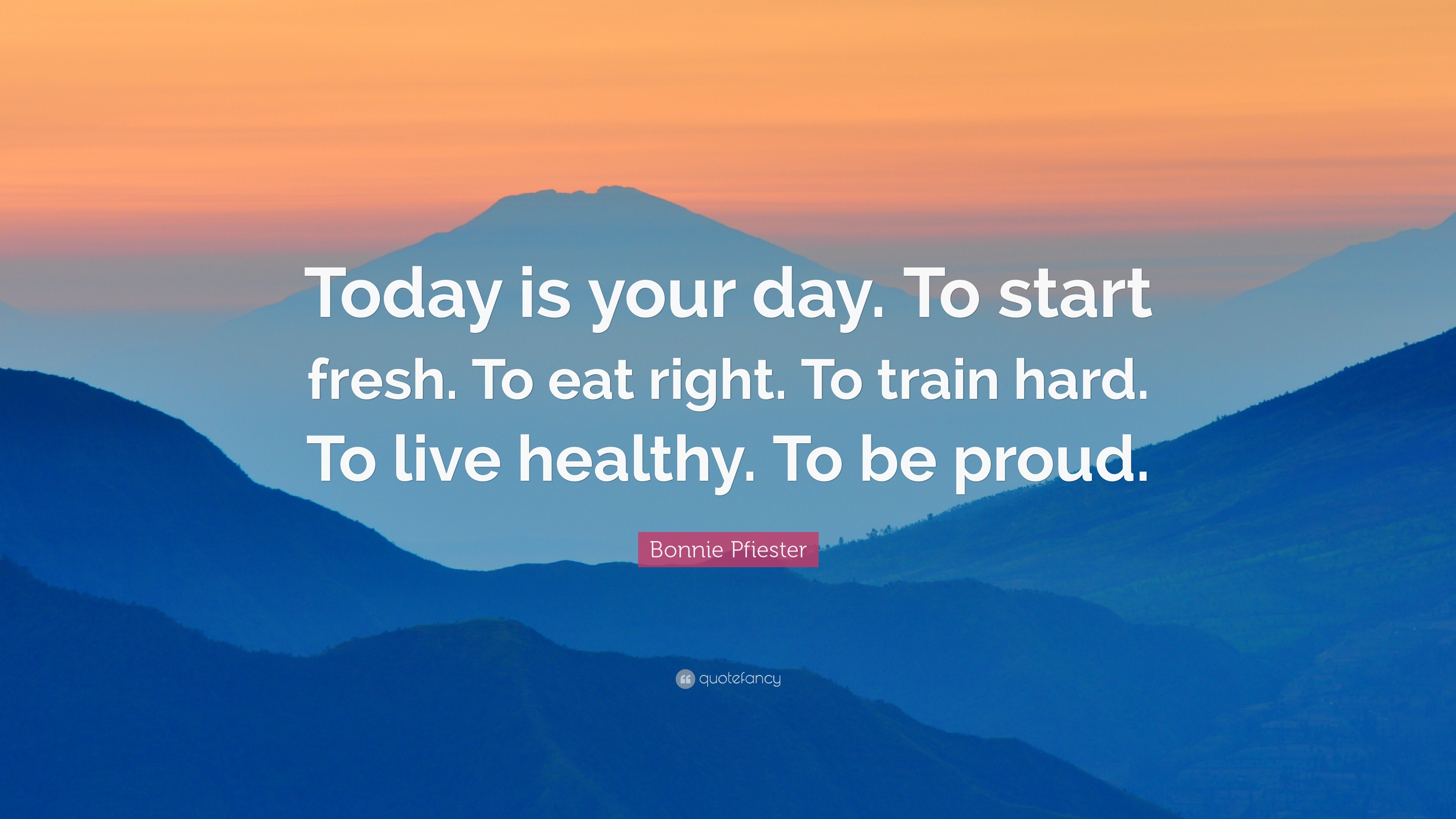 Today is your day. To start fresh. To eat right. To train hard. To live healthy. To be proud.

Bonnie Pfiester

quotefancy